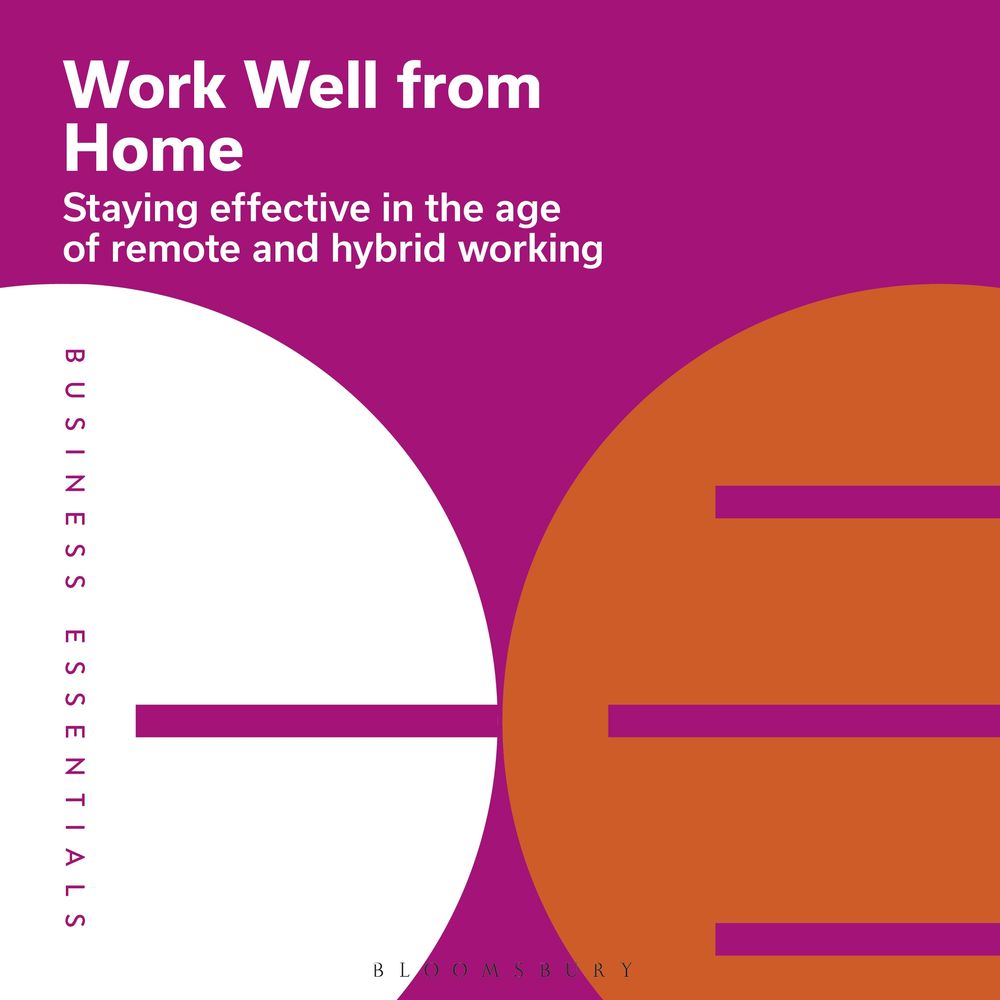 Work Well from Home

Staying effective in the age of remote and hybrid working

BUSINESS ESSENTIALS

BLOOMSBURY